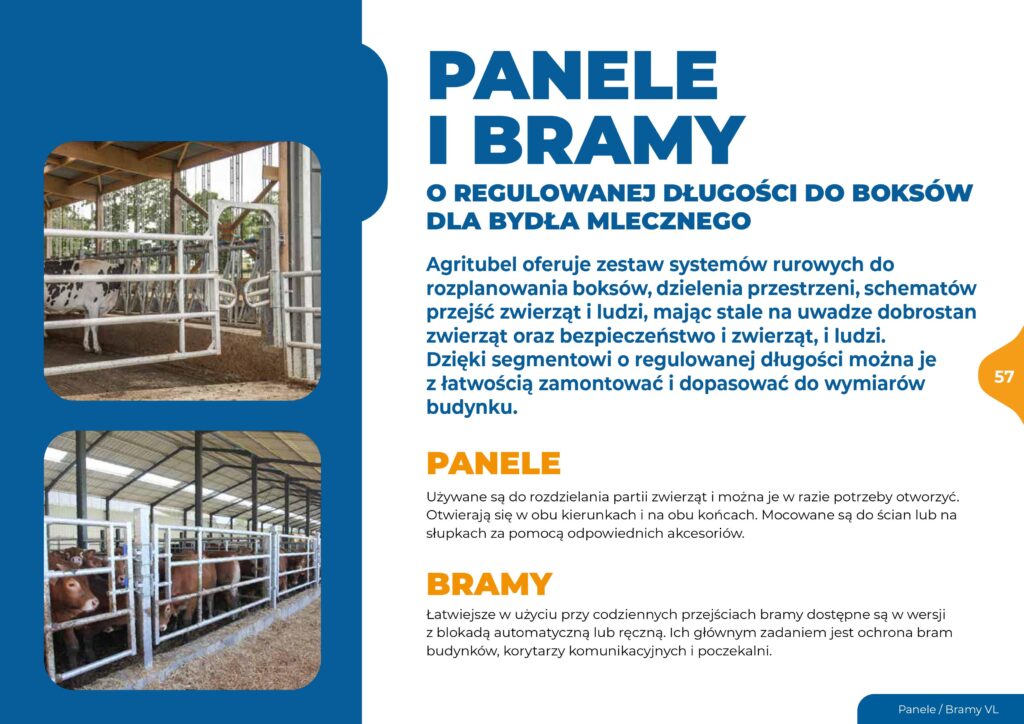 PANELE I BRAMY

O REGULOWANEJ DŁUGOŚCI DO BOKSÓW DLA BYDŁA MLECZNEGO

Agritubel oferuje zestaw systemów rurowych do rozplanowania boksów, dzielenia przestrzeni, schematów przejść zwierząt i ludzi, mając stale na uwadze dobrostan zwierząt oraz bezpieczeństwo i zwierząt, i ludzi. Dzięki segmentowi o regulowanej długości można je z łatwością zamontować i dopasować do wymiarów budynku.

57

PANELE

Używane są do rozdzielania partii zwierząt i można je w razie potrzeby otworzyć. Otwierają się w obu kierunkach i na obu końcach. Mocowane są do ścian lub na słupkach za pomocą odpowiednich akcesoriów.

BRAMY

Łatwiejsze w użyciu przy codziennych przejściach bramy dostępne są w wersji z blokadą automatyczną lub ręczną. Ich głównym zadaniem jest ochrona bram budynków, korytarzy komunikacyjnych i poczekalni.

Panele / Bramy VL